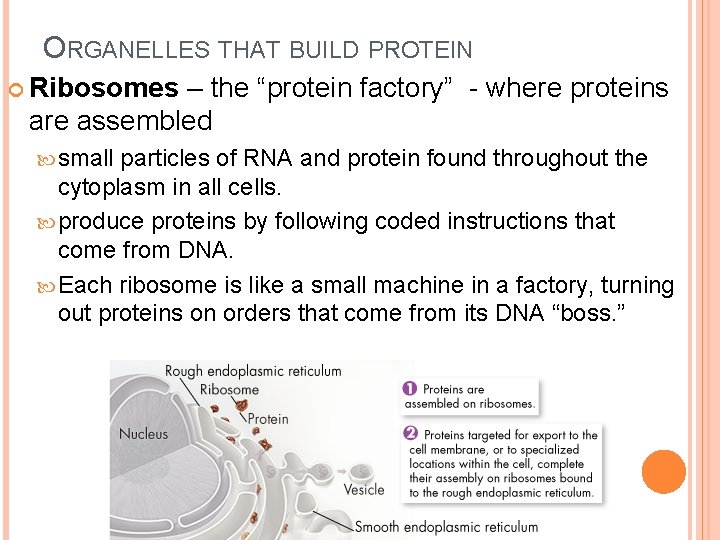 ORGANELLES THAT BUILD PROTEIN

Ribosomes – the “protein factory” - where proteins are assembled

small particles of RNA and protein found throughout the cytoplasm in all cells.

produce proteins by following coded instructions that come from DNA.

Each ribosome is like a small machine in a factory, turning out proteins on orders that come from its DNA “boss.”

Rough endoplasmic reticulum
Ribosome
Protein
Nucleus
Vesicle
Smooth endoplasmic reticulum

1 Proteins are assembled on ribosomes.

2 Proteins targeted for export to the cell membrane, or to specialized locations within the cell, complete their assembly on ribosomes bound to the rough endoplasmic reticulum.